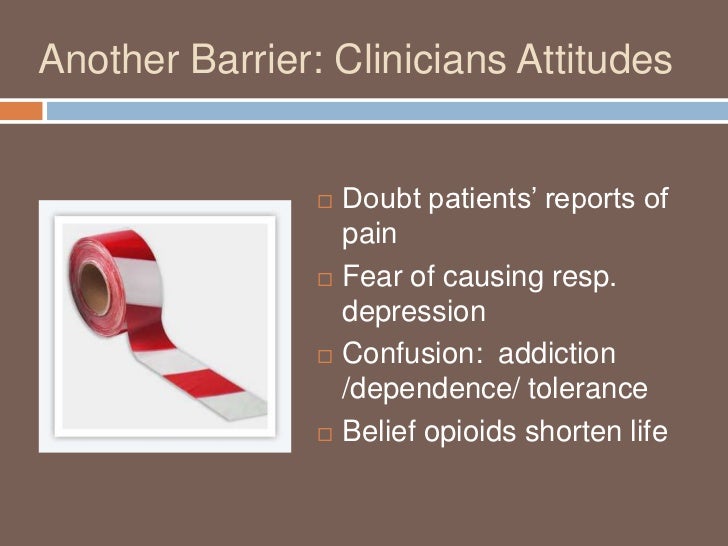 Another Barrier: Clinicians Attitudes

□ Doubt patients' reports of pain
□ Fear of causing resp. depression
□ Confusion: addiction /dependence/ tolerance
□ Belief opioids shorten life